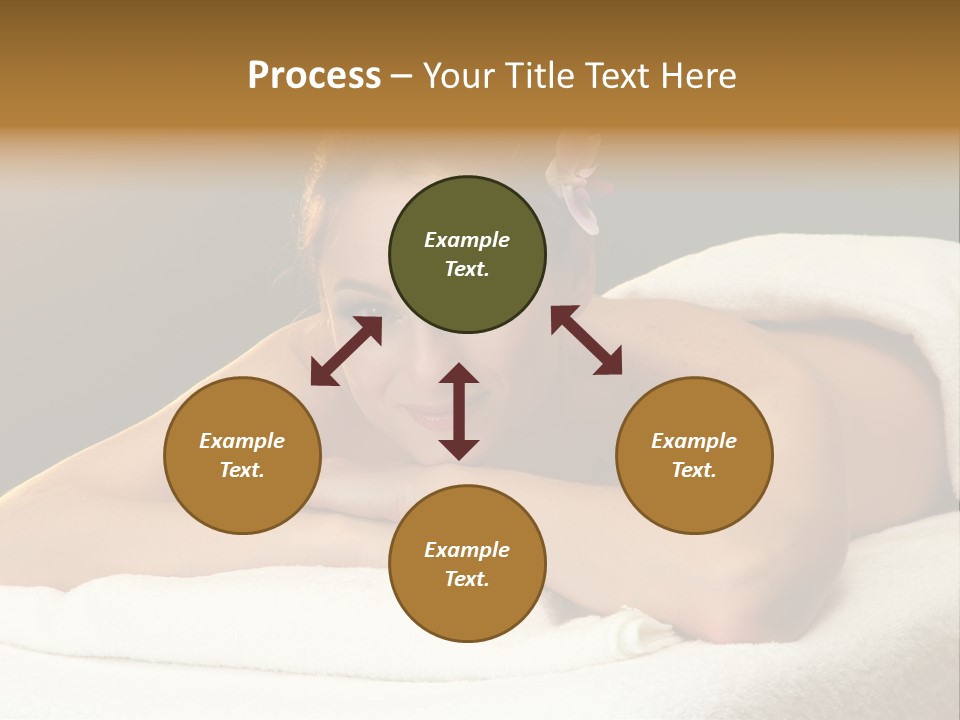 Process – Your Title Text Here

Example Text.

Example Text.

Example Text.

Example Text.